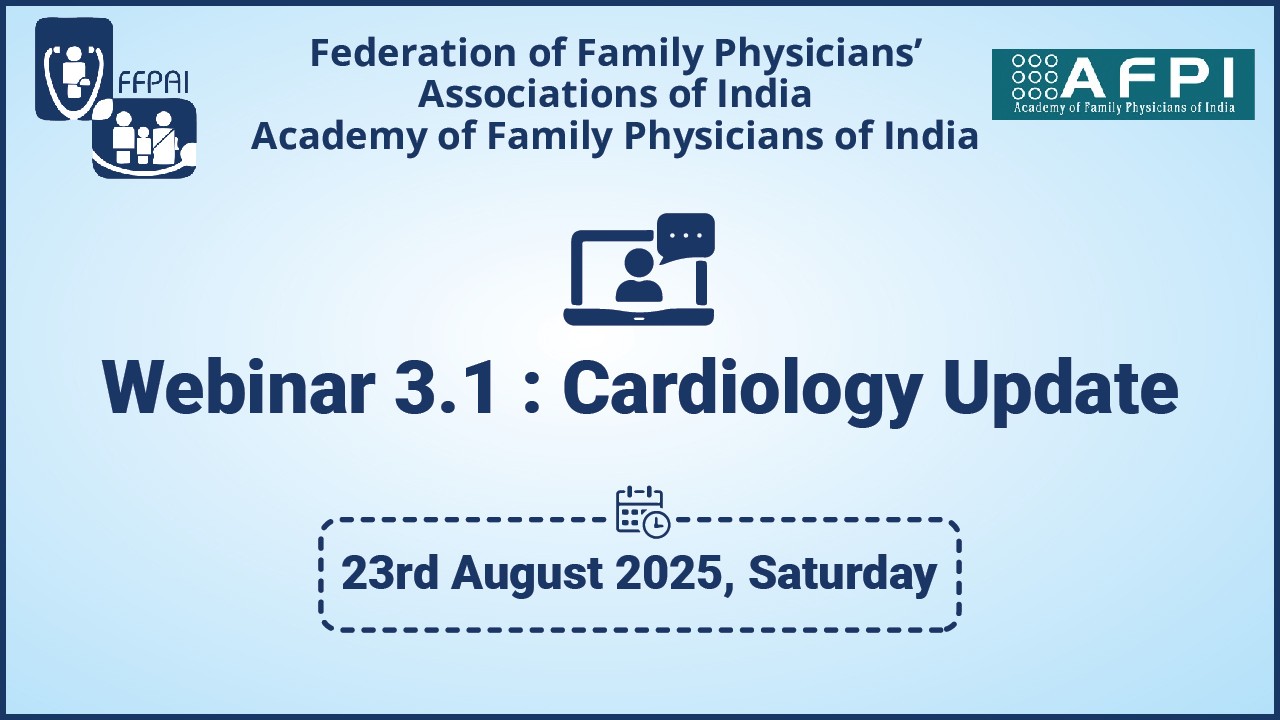 FFPAI

Federation of Family Physicians' Associations of India
Academy of Family Physicians of India

AFPI
Academy of Family Physicians of India

Webinar 3.1 : Cardiology Update

23rd August 2025, Saturday